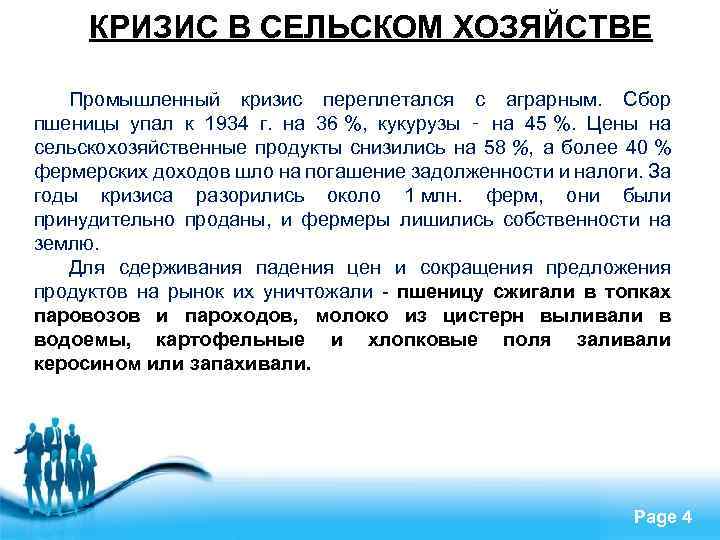 КРИЗИС В СЕЛЬСКОМ ХОЗЯЙСТВЕ

Промышленный кризис переплетался с аграрным. Сбор пшеницы упал к 1934 г. на 36 %, кукурузы - на 45 %. Цены на сельскохозяйственные продукты снизились на 58 %, а более 40 % фермерских доходов шло на погашение задолженности и налоги. За годы кризиса разорились около 1 млн. ферм, они были принудительно проданы, и фермеры лишились собственности на землю.

Для сдерживания падения цен и сокращения предложения продуктов на рынок их уничтожали - пшеницу сжигали в топках паровозов и пароходов, молоко из цистерн выливали в водоемы, картофельные и хлопковые поля заливали керосином или запахивали.

Page 4